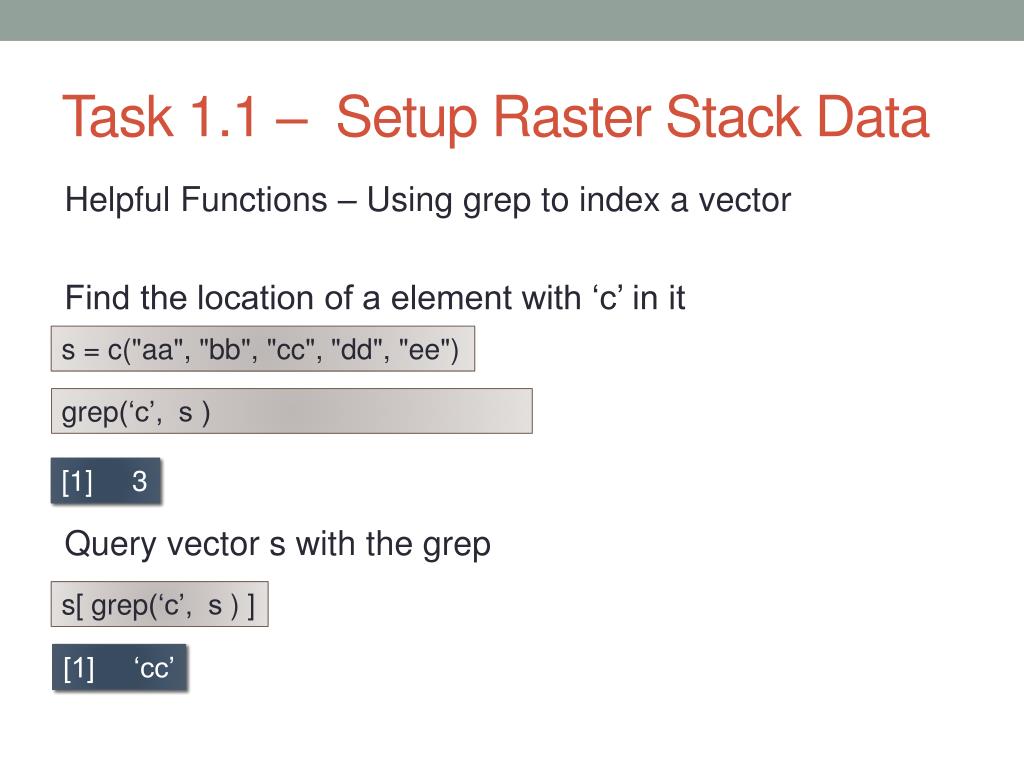 Task 1.1 – Setup Raster Stack Data

Helpful Functions – Using grep to index a vector

Find the location of a element with ‘c’ in it

s = c("aa", "bb", "cc", "dd", "ee")

grep(‘c’, s )

[1] 3

Query vector s with the grep

s[ grep(‘c’, s ) ]

[1] ‘cc’